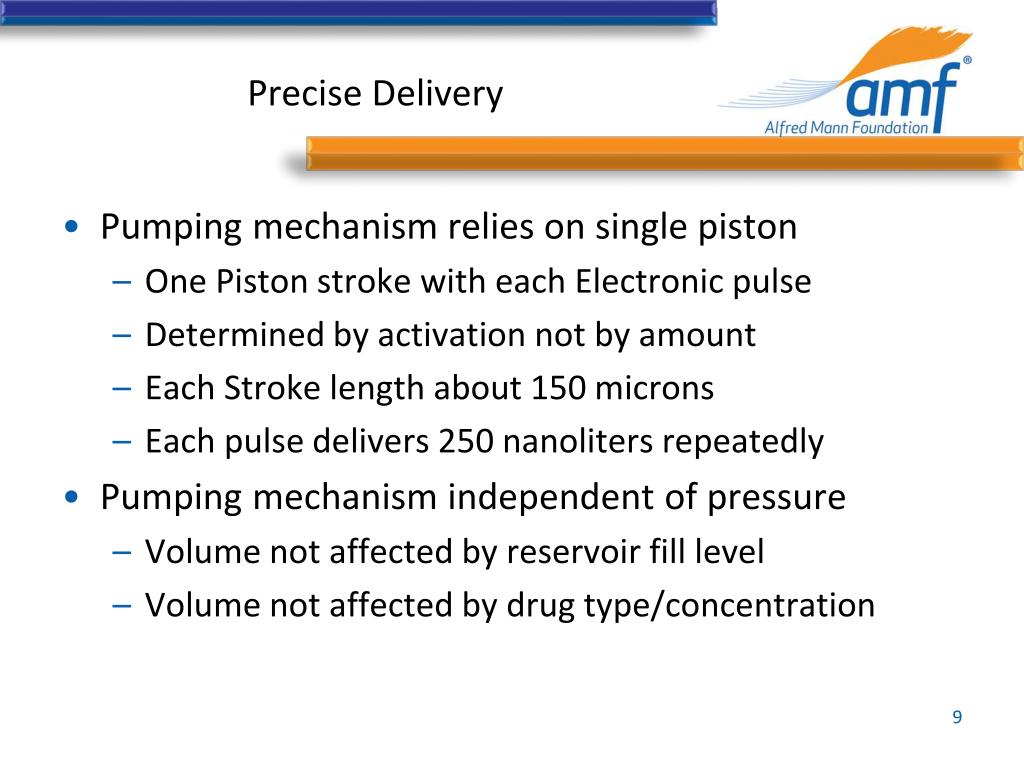 Precise Delivery

amf®
Alfred Mann Foundation

• Pumping mechanism relies on single piston
– One Piston stroke with each Electronic pulse
– Determined by activation not by amount
– Each Stroke length about 150 microns
– Each pulse delivers 250 nanoliters repeatedly
• Pumping mechanism independent of pressure
– Volume not affected by reservoir fill level
– Volume not affected by drug type/concentration

9